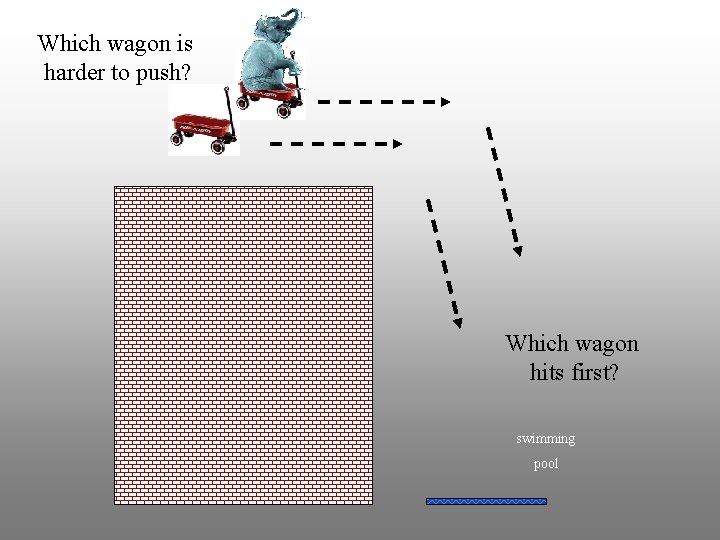 Which wagon is harder to push?

Which wagon hits first?

swimming pool